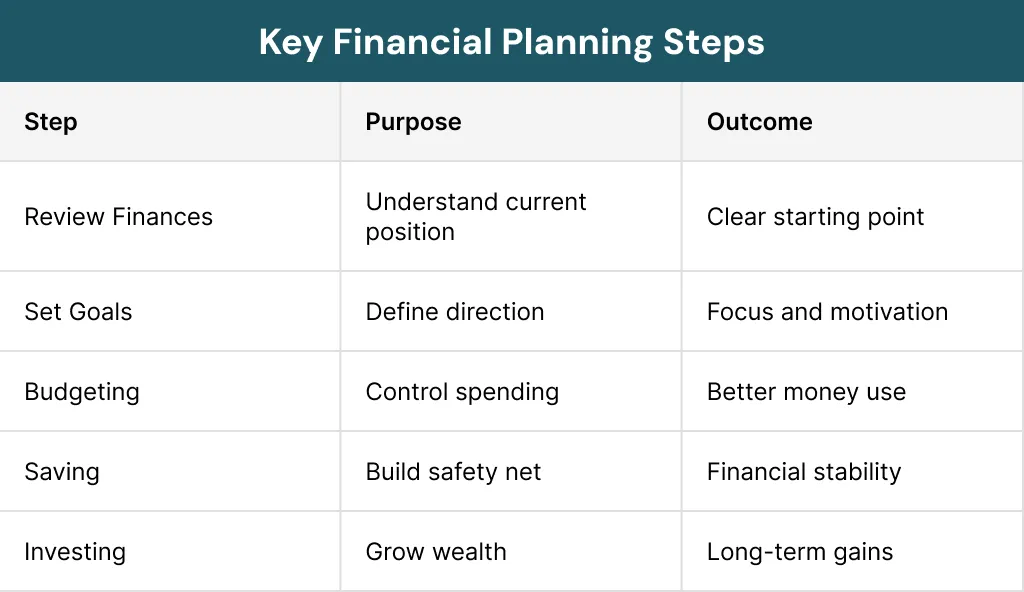 Key Financial Planning Steps

| Step | Purpose | Outcome |
|---|---|---|
| Review Finances | Understand current position | Clear starting point |
| Set Goals | Define direction | Focus and motivation |
| Budgeting | Control spending | Better money use |
| Saving | Build safety net | Financial stability |
| Investing | Grow wealth | Long-term gains |